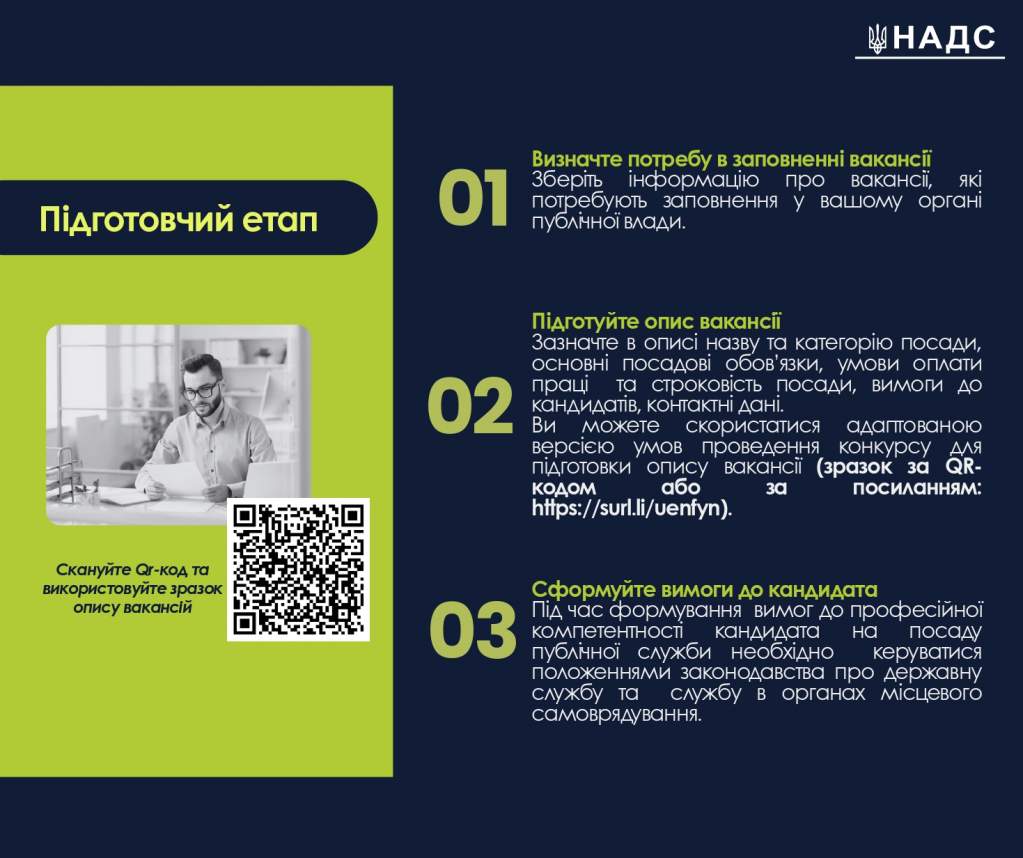 НАДС

Підготовчий етап

Скануйте Qr-код та використовуйте зразок опису вакансій

01

Визначте потребу в заповненні вакансії
Зберіть інформацію про вакансії, які потребують заповнення у вашому органі публічної влади.

02

Підготуйте опис вакансії
Зазначте в описі назву та категорію посади, основні посадові обов'язки, умови оплати праці та строковість посади, вимоги до кандидатів, контактні дані.
Ви можете скористатися адаптованою версією умов проведення конкурсу для підготовки опису вакансії (зразок за QR-кодом або за посиланням: https://surl.li/uenfyn).

03

Сформуйте вимоги до кандидата
Під час формування вимог до професійної компетентності кандидата на посаду публічної служби необхідно керуватися положеннями законодавства про державну службу та службу в органах місцевого самоврядування.